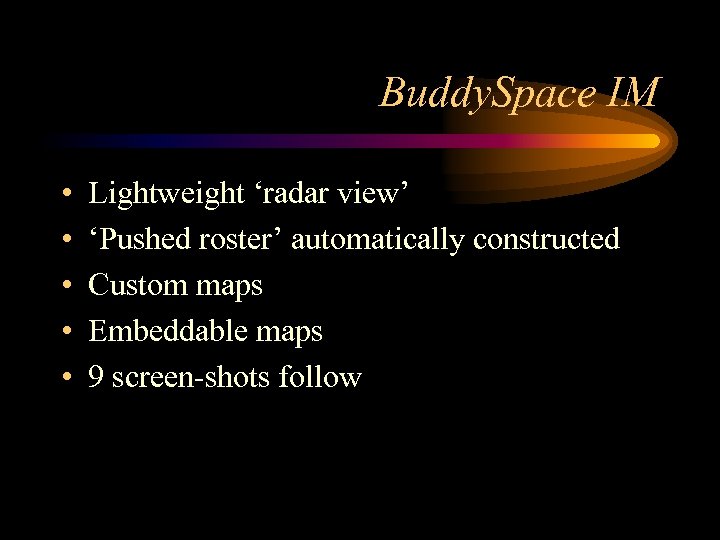 BuddySpace IM

• Lightweight ‘radar view’
• ‘Pushed roster’ automatically constructed
• Custom maps
• Embeddable maps
• 9 screen-shots follow